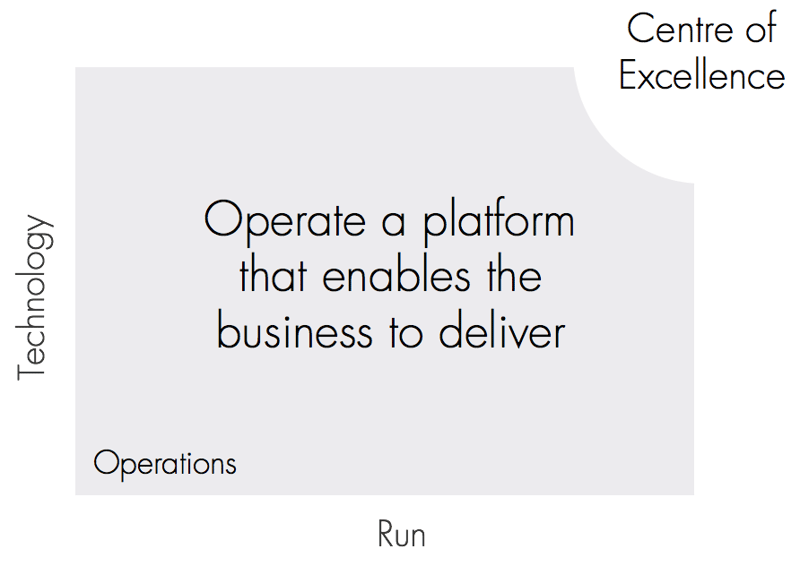 Centre of Excellence

Technology

Operate a platform that enables the business to deliver

Operations

Run